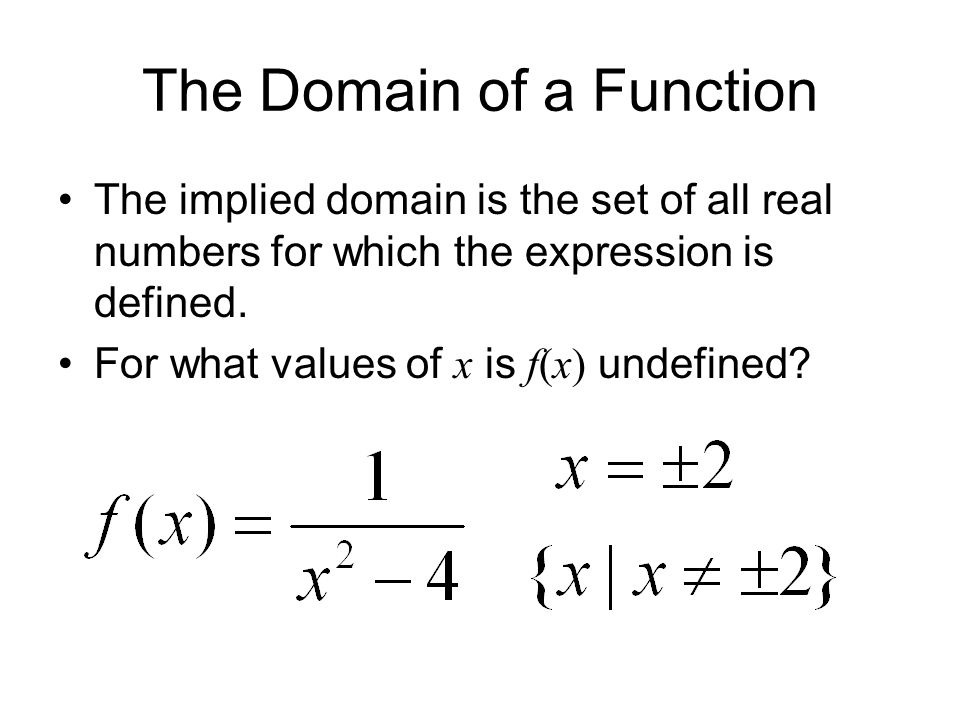 The Domain of a Function

• The implied domain is the set of all real numbers for which the expression is defined.
• For what values of $x$ is $f(x)$ undefined?

$f(x) = \frac{1}{x^2 - 4}$

$x = \pm 2$

$\{x \mid x \neq \pm 2\}$